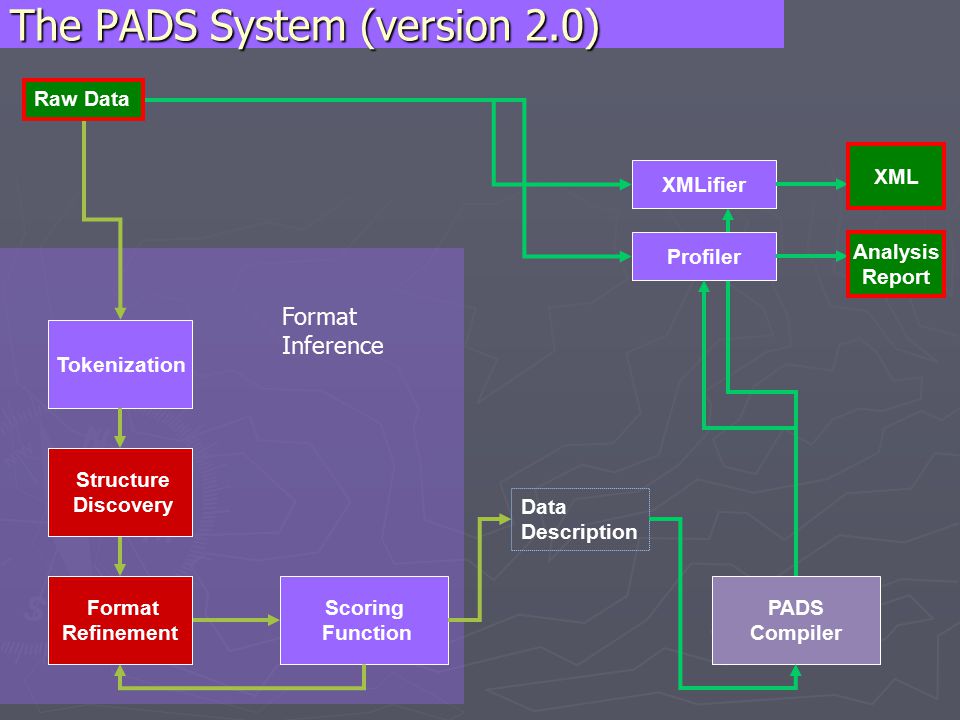 The PADS System (version 2.0)

Raw Data

XMLifier

XML

Profiler

Analysis Report

Format Inference

Tokenization

Structure Discovery

Format Refinement

Scoring Function

Data Description

PADS Compiler